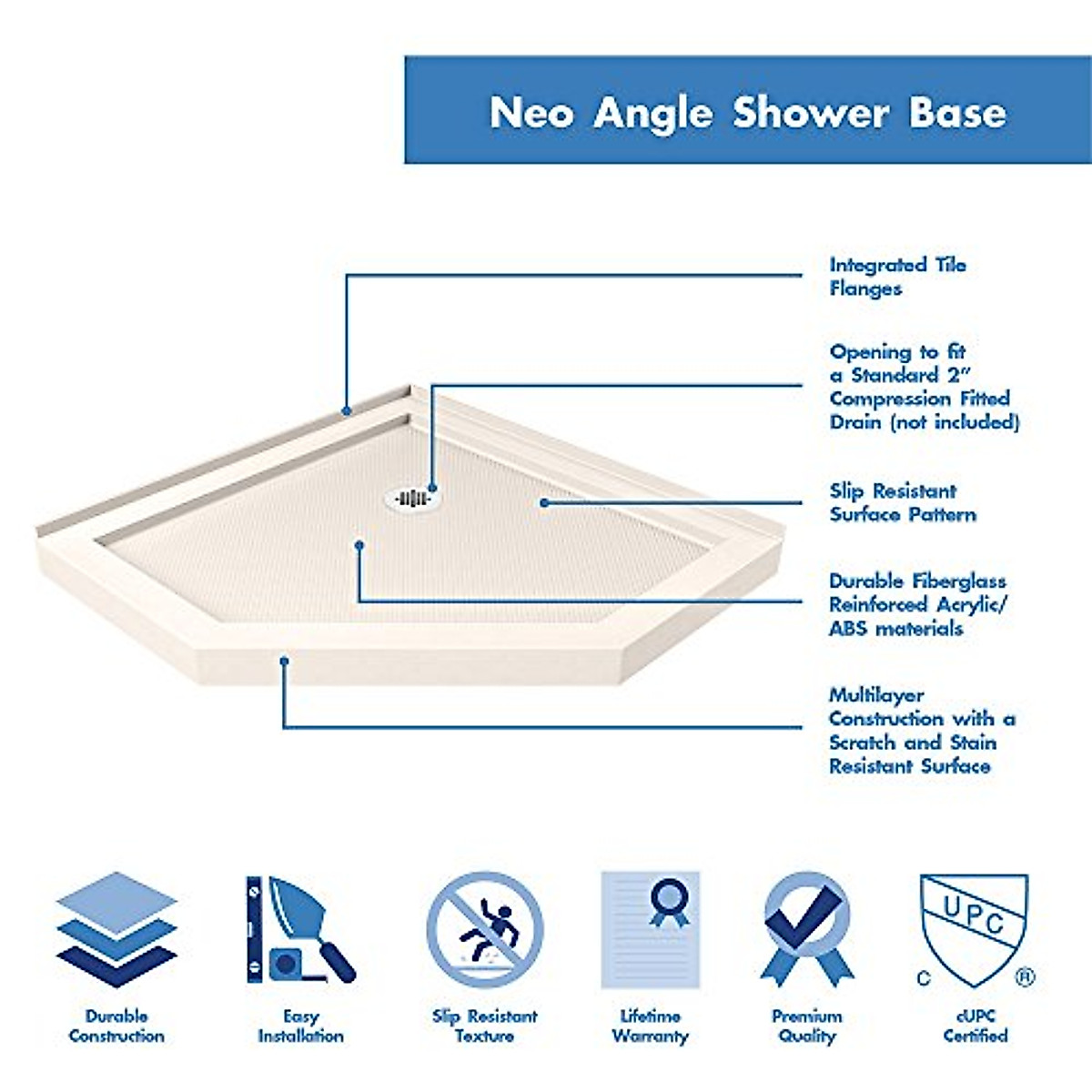 Neo Angle Shower Base

Integrated Tile Flanges

Opening to fit a Standard 2" Compression Fitted Drain (not included)

Slip Resistant Surface Pattern

Durable Fiberglass Reinforced Acrylic/ ABS materials

Multilayer Construction with a Scratch and Stain Resistant Surface

Durable Construction

Easy Installation

Slip Resistant Texture

Lifetime Warranty

Premium Quality

UPC
C ®
cUPC Certified